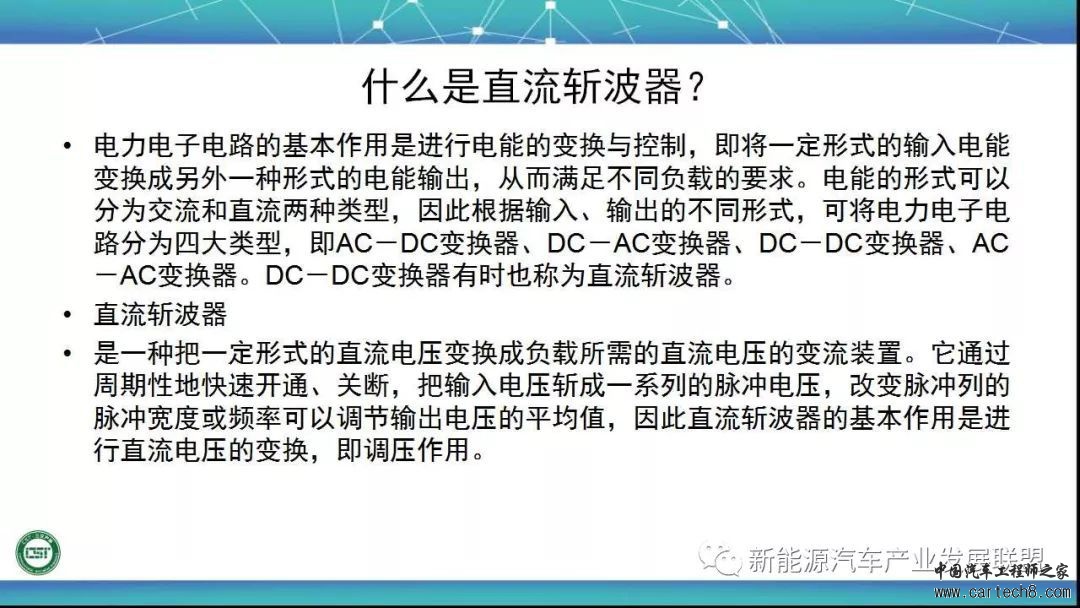 什么是直流斩波器？

• 电力电子电路的基本作用是进行电能的变换与控制，即将一定形式的输入电能变换成另外一种形式的电能输出，从而满足不同负载的要求。电能的形式可以分为交流和直流两种类型，因此根据输入、输出的不同形式，可将电力电子电路分为四大类型，即AC－DC变换器、DC－AC变换器、DC－DC变换器、AC－AC变换器。DC－DC变换器有时也称为直流斩波器。

• 直流斩波器

• 是一种把一定形式的直流电压变换成负载所需的直流电压的变流装置。它通过周期性地快速开通、关断，把输入电压斩成一系列的脉冲电压，改变脉冲列的脉冲宽度或频率可以调节输出电压的平均值，因此直流斩波器的基本作用是进行直流电压的变换，即调压作用。

CSI

新能源汽车产业发展联盟

中国汽车工程师之家
www.cartech8.com